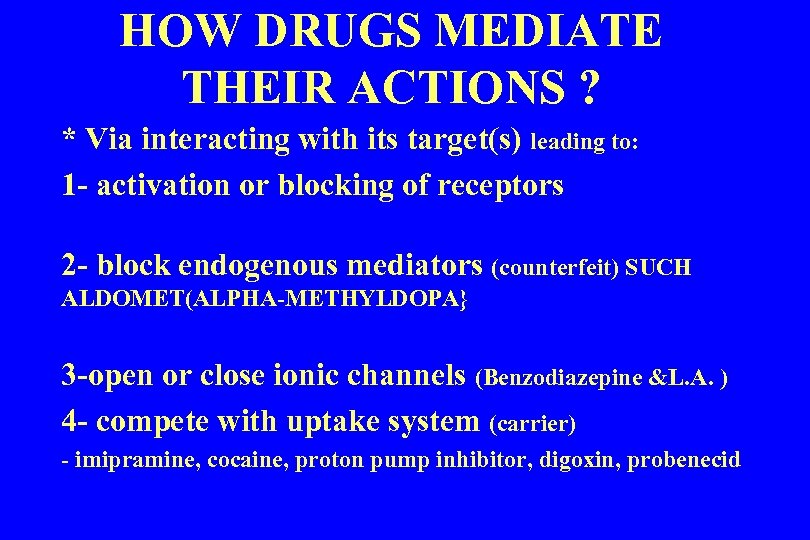 HOW DRUGS MEDIATE THEIR ACTIONS ?

* Via interacting with its target(s) leading to:

1- activation or blocking of receptors

2- block endogenous mediators (counterfeit) SUCH ALDOMET(ALPHA-METHYLDOPA}

3-open or close ionic channels (Benzodiazepine &L.A. )

4- compete with uptake system (carrier)

- imipramine, cocaine, proton pump inhibitor, digoxin, probenecid